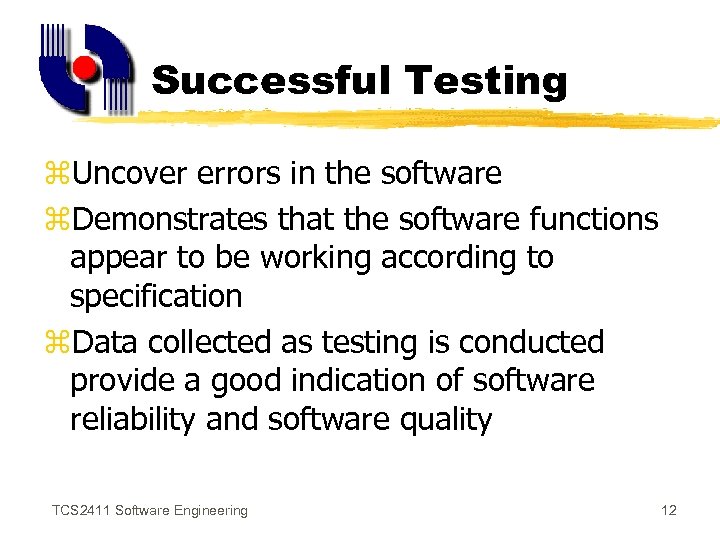 Successful Testing

⌘Uncover errors in the software

⌘Demonstrates that the software functions appear to be working according to specification

⌘Data collected as testing is conducted provide a good indication of software reliability and software quality

TCS2411 Software Engineering

12